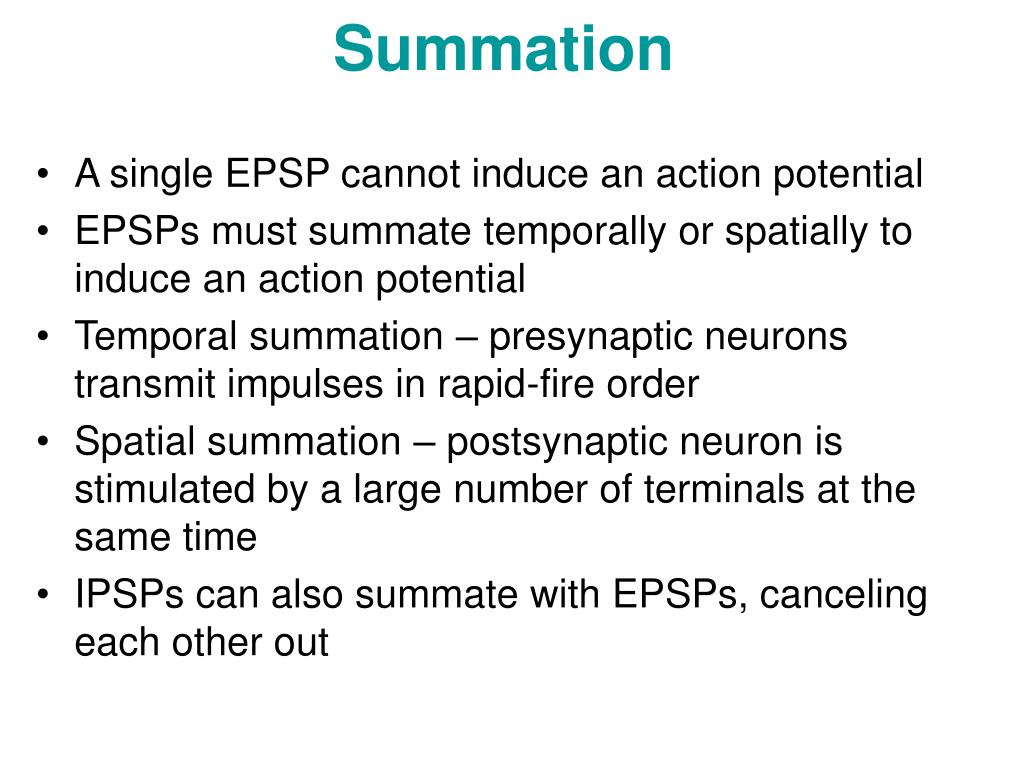 Summation

• A single EPSP cannot induce an action potential
• EPSPs must summate temporally or spatially to induce an action potential
• Temporal summation – presynaptic neurons transmit impulses in rapid-fire order
• Spatial summation – postsynaptic neuron is stimulated by a large number of terminals at the same time
• IPSPs can also summate with EPSPs, canceling each other out